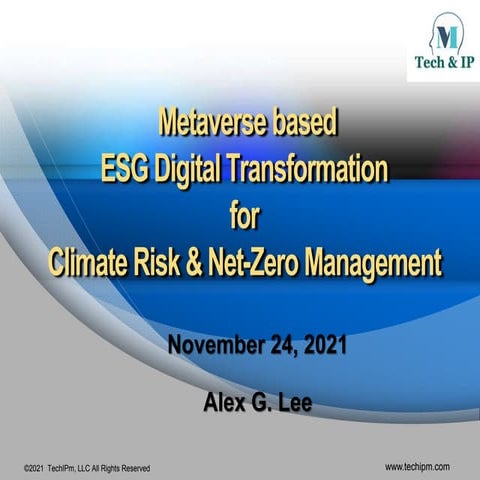 M
Tech & IP

Metaverse based
ESG Digital Transformation
for
Climate Risk & Net-Zero Management

November 24, 2021

Alex G. Lee

©2021 TechIPm, LLC All Rights Reserved

www.techipm.com